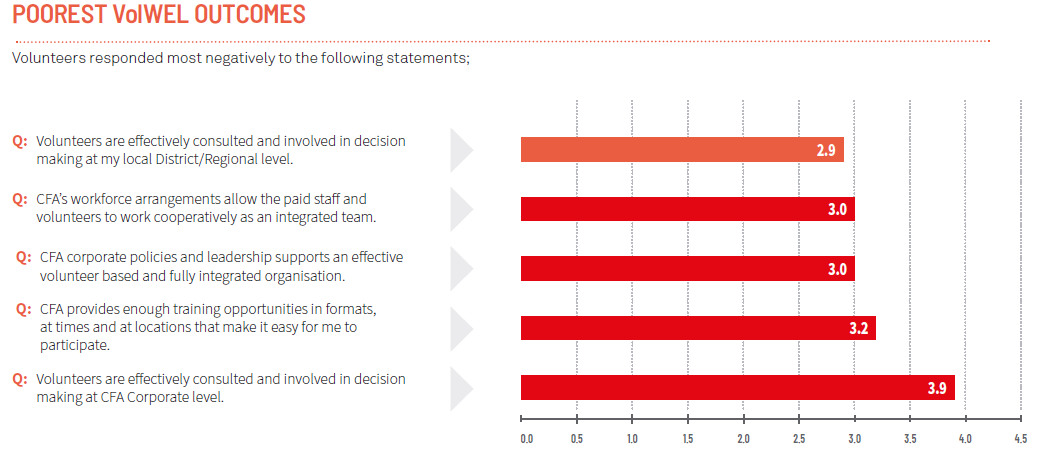 POOREST VolWEL OUTCOMES

Volunteers responded most negatively to the following statements;

Q: Volunteers are effectively consulted and involved in decision making at my local District/Regional level.

2.9

Q: CFA's workforce arrangements allow the paid staff and volunteers to work cooperatively as an integrated team.

3.0

Q: CFA corporate policies and leadership supports an effective volunteer based and fully integrated organisation.

3.0

Q: CFA provides enough training opportunities in formats, at times and at locations that make it easy for me to participate.

3.2

Q: Volunteers are effectively consulted and involved in decision making at CFA Corporate level.

3.9

0.0 0.5 1.0 1.5 2.0 2.5 3.0 3.5 4.0 4.5